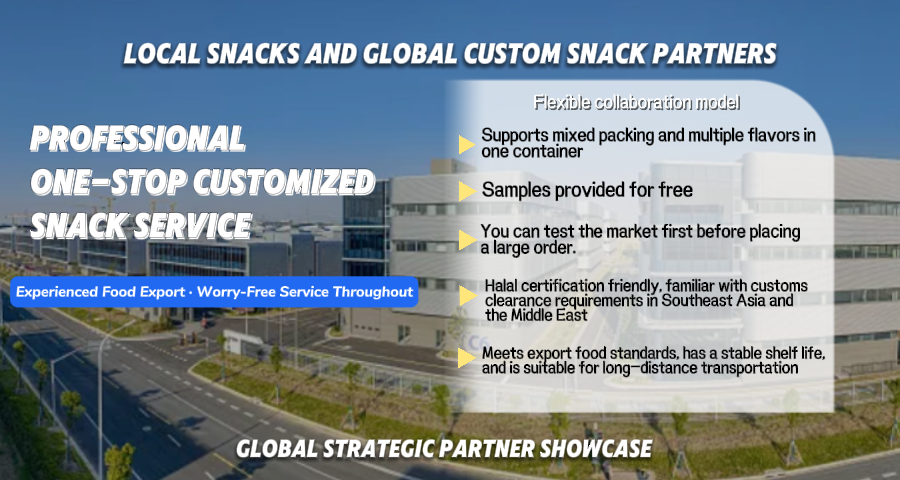 LOCAL SNACKS AND GLOBAL CUSTOM SNACK PARTNERS

PROFESSIONAL ONE-STOP CUSTOMIZED SNACK SERVICE

Experienced Food Export · Worry-Free Service Throughout

Flexible collaboration model

Supports mixed packing and multiple flavors in one container

Samples provided for free

You can test the market first before placing a large order.

Halal certification friendly, familiar with customs clearance requirements in Southeast Asia and the Middle East

Meets export food standards, has a stable shelf life, and is suitable for long-distance transportation

GLOBAL STRATEGIC PARTNER SHOWCASE